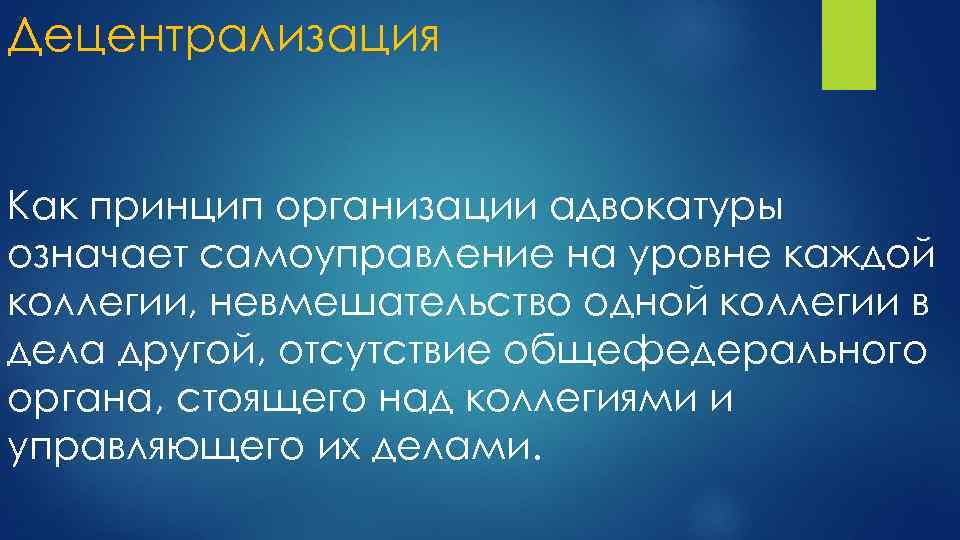 Децентрализация

Как принцип организации адвокатуры означает самоуправление на уровне каждой коллегии, невмешательство одной коллегии в дела другой, отсутствие общефедерального органа, стоящего над коллегиями и управляющего их делами.